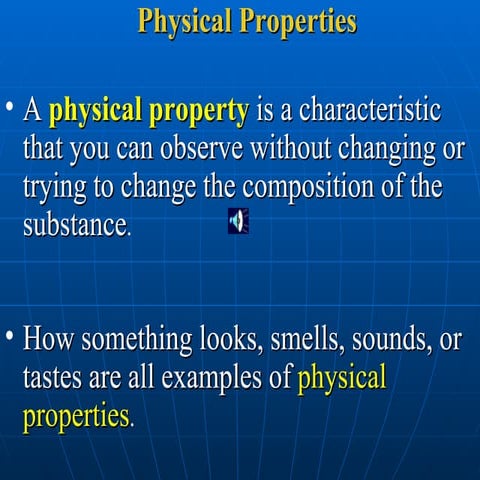 Physical Properties

• A physical property is a characteristic that you can observe without changing or trying to change the composition of the substance.

• How something looks, smells, sounds, or tastes are all examples of physical properties.